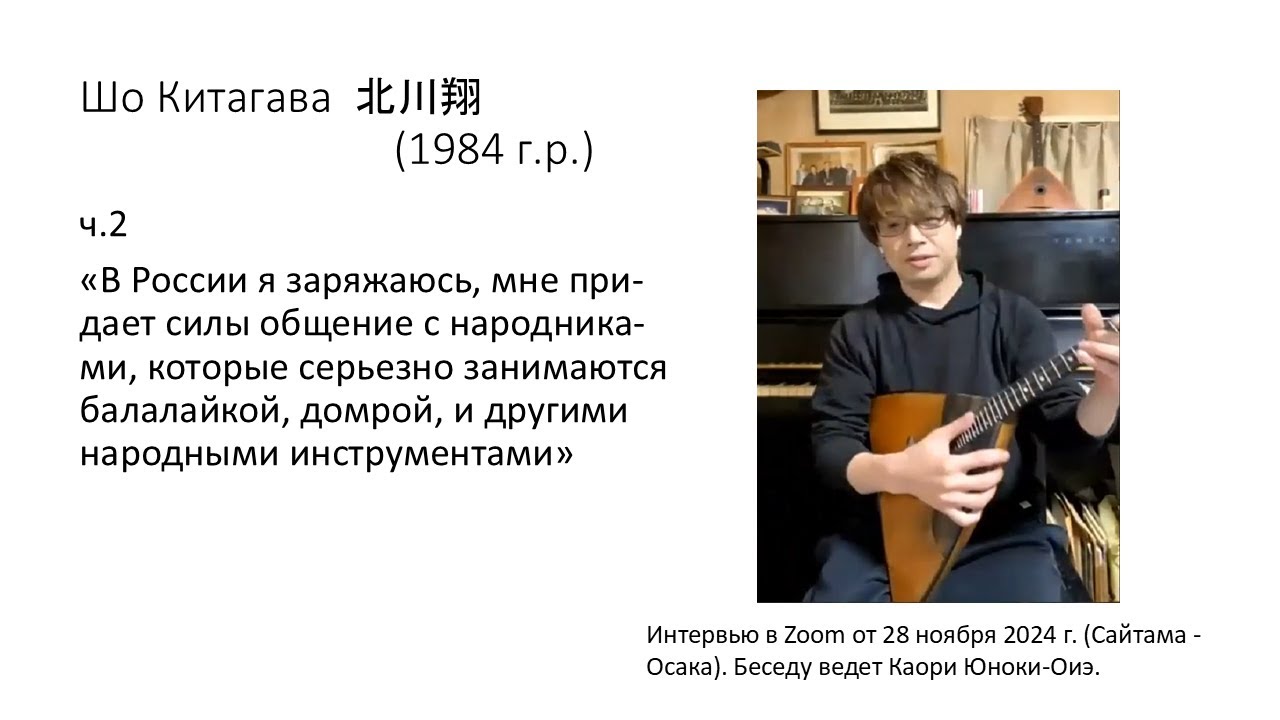 Шо Китагава 北川翔
(1984 г.р.)

ч.2

«В России я заряжаюсь, мне придает силы общение с народниками, которые серьезно занимаются балалайкой, домрой, и другими народными инструментами»

YAMAHA

Интервью в Zoom от 28 ноября 2024 г. (Сайтама - Осака). Беседу ведет Каори Юноки-Оиэ.